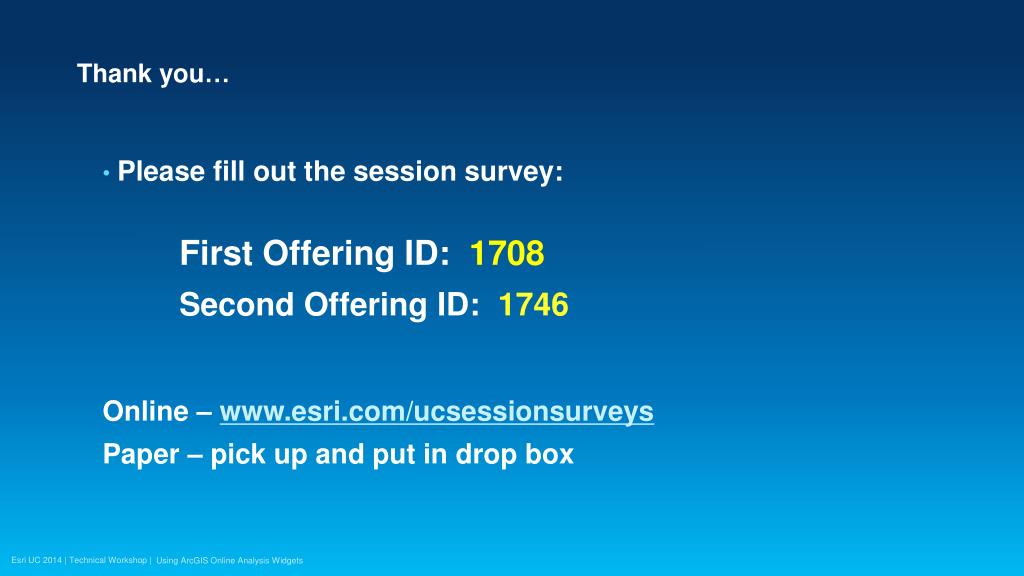 Thank you…

• Please fill out the session survey:

First Offering ID: 1708

Second Offering ID: 1746

Online – www.esri.com/ucsessionsurveys

Paper – pick up and put in drop box

Esri UC 2014 | Technical Workshop | Using ArcGIS Online Analysis Widgets